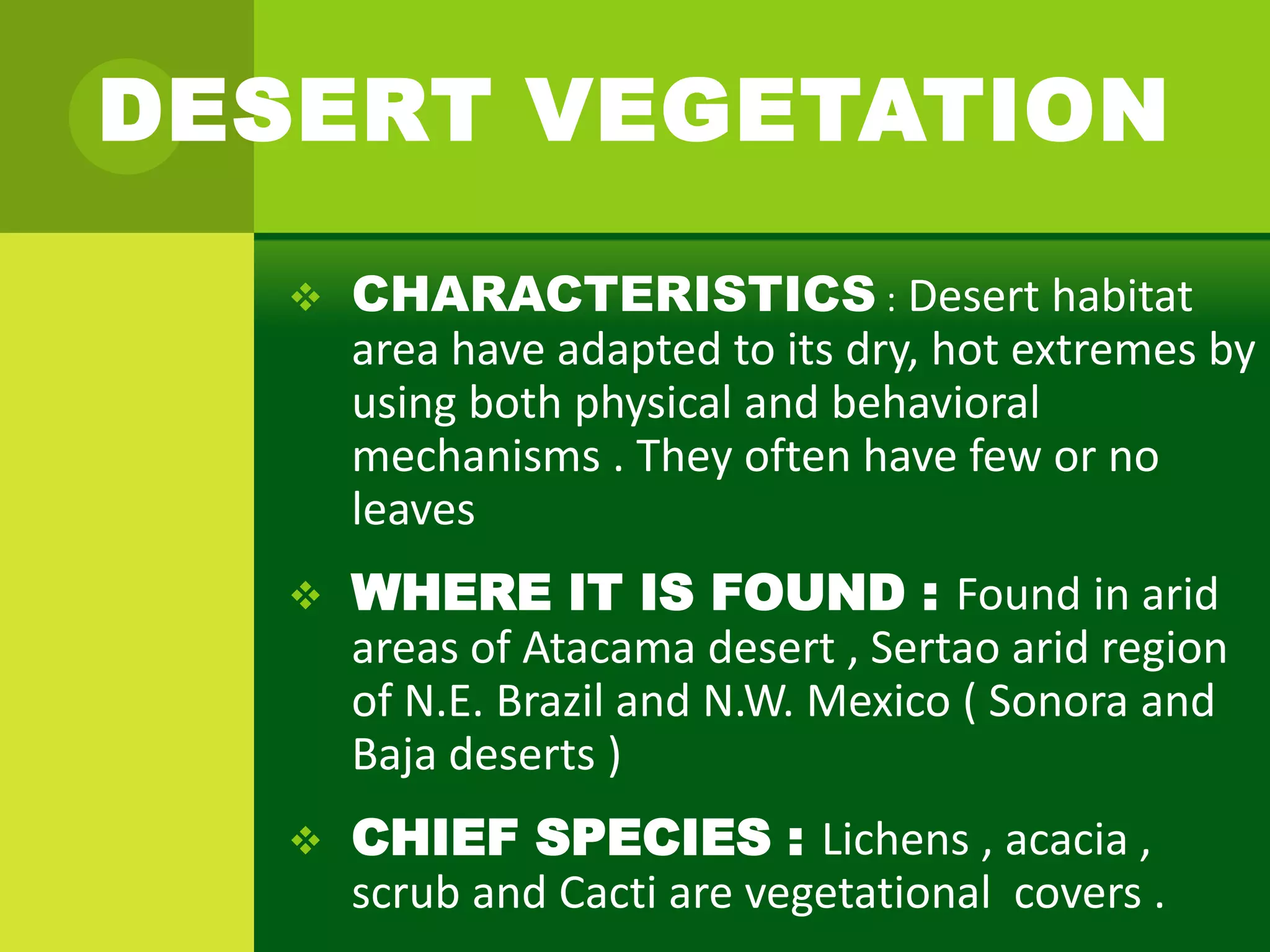 DESERT VEGETATION

❖ CHARACTERISTICS : Desert habitat area have adapted to its dry, hot extremes by using both physical and behavioral mechanisms . They often have few or no leaves

❖ WHERE IT IS FOUND : Found in arid areas of Atacama desert , Sertao arid region of N.E. Brazil and N.W. Mexico ( Sonora and Baja deserts )

❖ CHIEF SPECIES : Lichens , acacia , scrub and Cacti are vegetational covers .